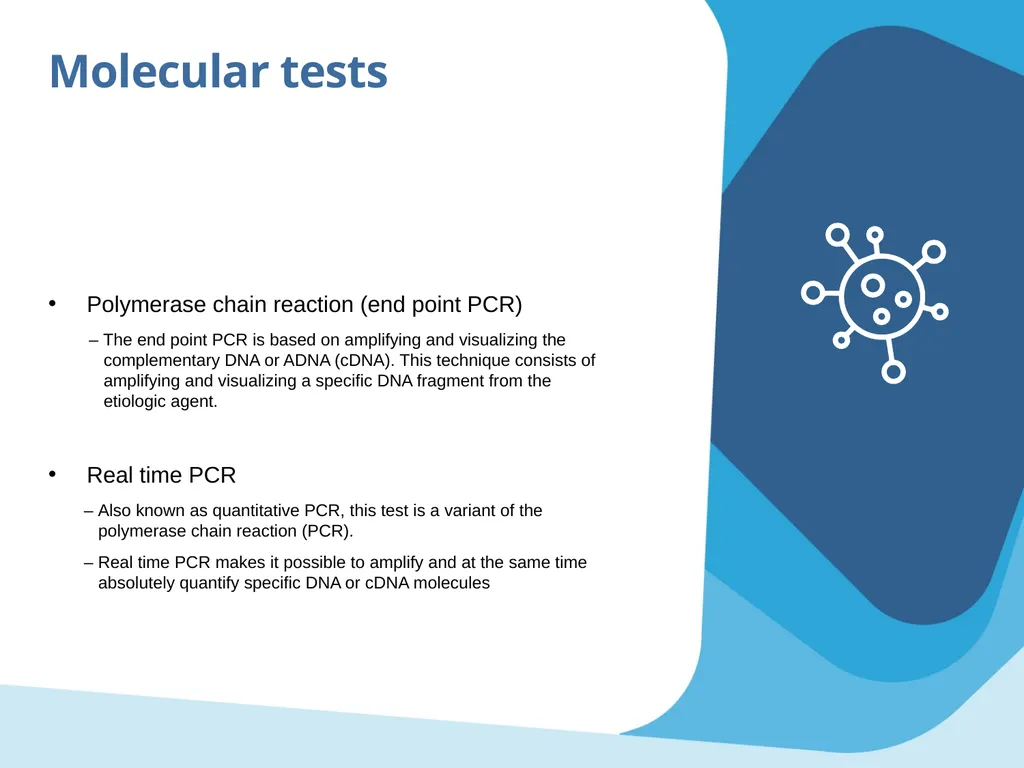 Molecular tests

• Polymerase chain reaction (end point PCR)

– The end point PCR is based on amplifying and visualizing the complementary DNA or ADNA (cDNA). This technique consists of amplifying and visualizing a specific DNA fragment from the etiologic agent.

• Real time PCR

– Also known as quantitative PCR, this test is a variant of the polymerase chain reaction (PCR).

– Real time PCR makes it possible to amplify and at the same time absolutely quantify specific DNA or cDNA molecules